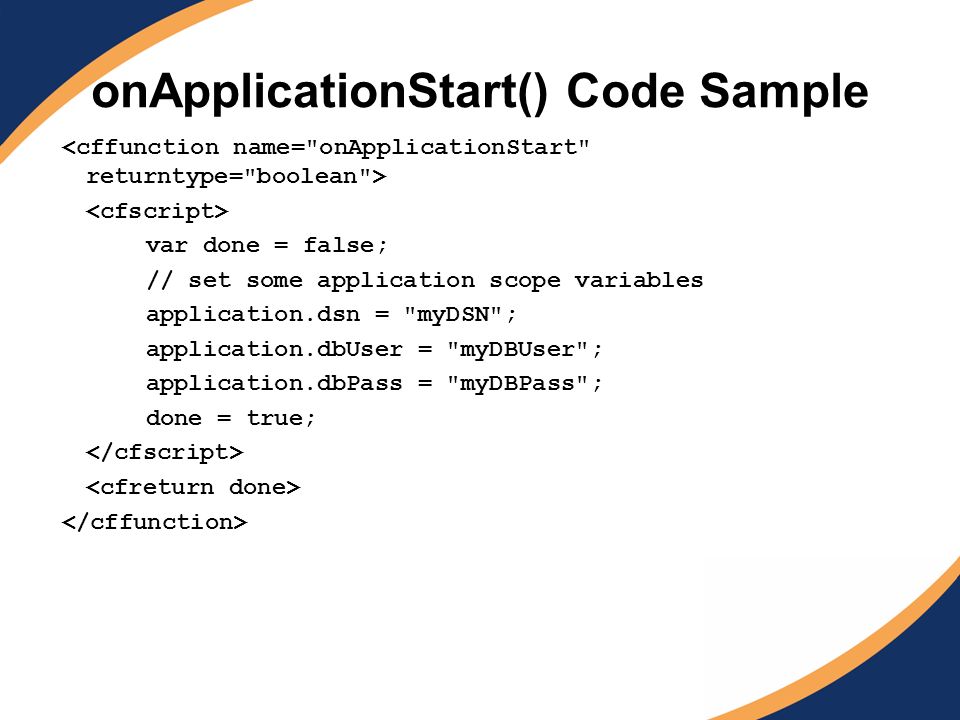 onApplicationStart() Code Sample

<cffunction name="onApplicationStart" returntype="boolean">
  <cfscript>
      var done = false;
      // set some application scope variables
      application.dsn = "myDSN";
      application.dbUser = "myDBUser";
      application.dbPass = "myDBPass";
      done = true;
  </cfscript>
  <cfreturn done>
</cffunction>